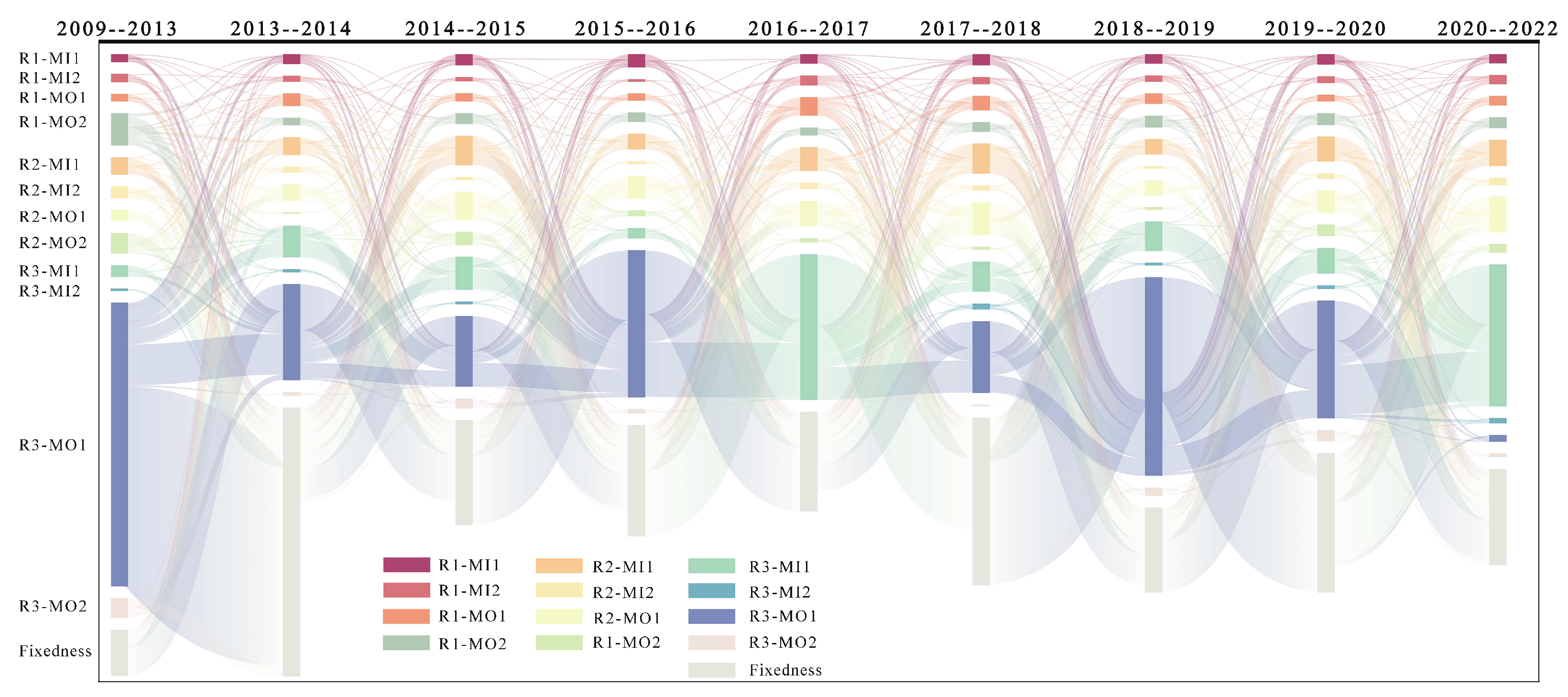 2009--2013 2013--2014 2014--2015 2015--2016 2016--2017 2017--2018 2018--2019 2019--2020 2020--2022

R1-MI1
R1-MI2
R1-MO1
R1-MO2
R2-MI1
R2-MI2
R2-MO1
R2-MO2
R3-MI1
R3-MI2
R3-MO1
R3-MO2
Fixedness

R1-MI1
R1-MI2
R1-MO1
R1-MO2
R2-MI1
R2-MI2
R2-MO1
R1-MO2
R3-MI1
R3-MI2
R3-MO1
R3-MO2
Fixedness